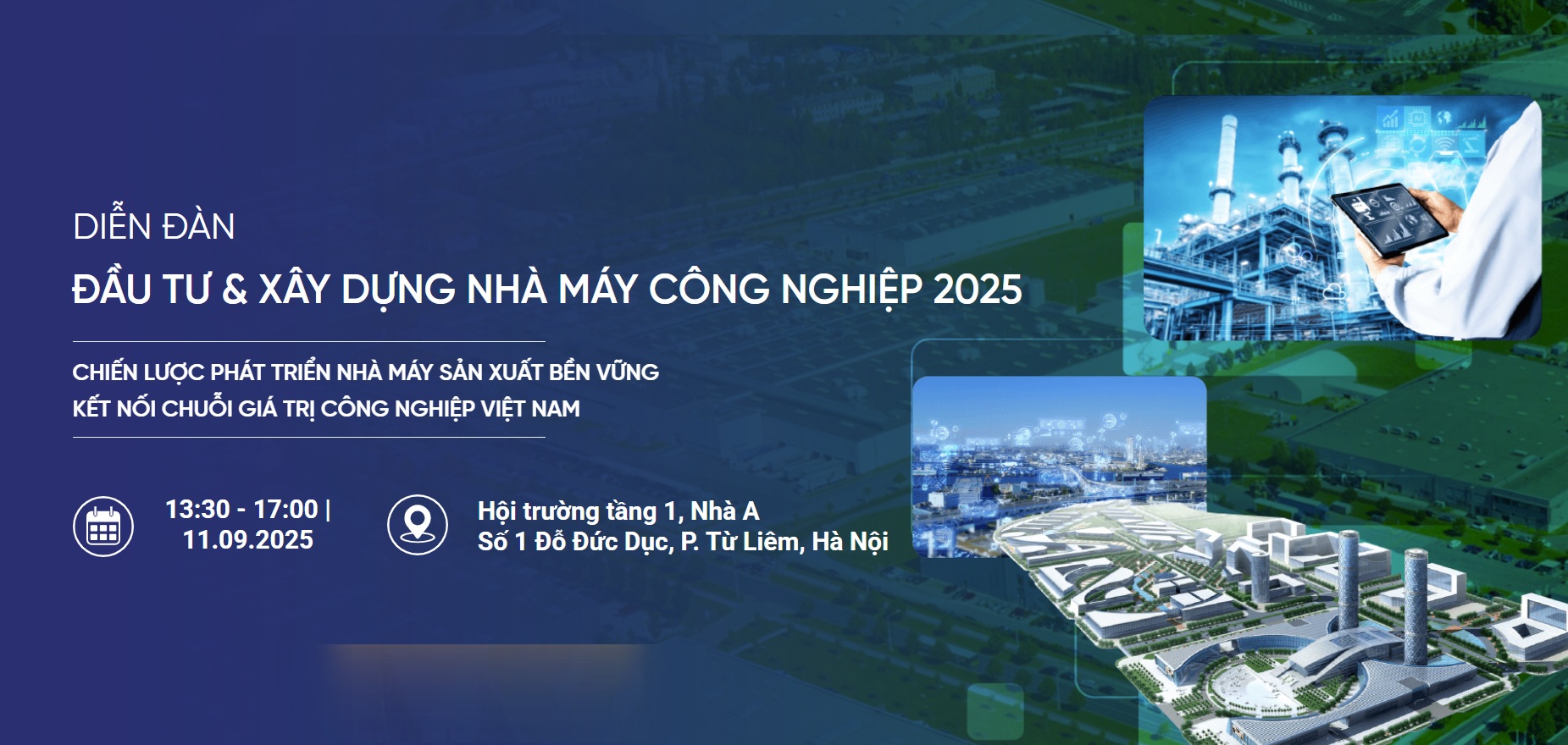 DIỄN ĐÀN
ĐẦU TƯ & XÂY DỰNG NHÀ MÁY CÔNG NGHIỆP 2025

CHIẾN LƯỢC PHÁT TRIỂN NHÀ MÁY SẢN XUẤT BỀN VỮNG
KẾT NỐI CHUỖI GIÁ TRỊ CÔNG NGHIỆP VIỆT NAM

13:30 - 17:00 |
11.09.2025

Hội trường tầng 1, Nhà A
Số 1 Đỗ Đức Dục, P. Từ Liêm, Hà Nội